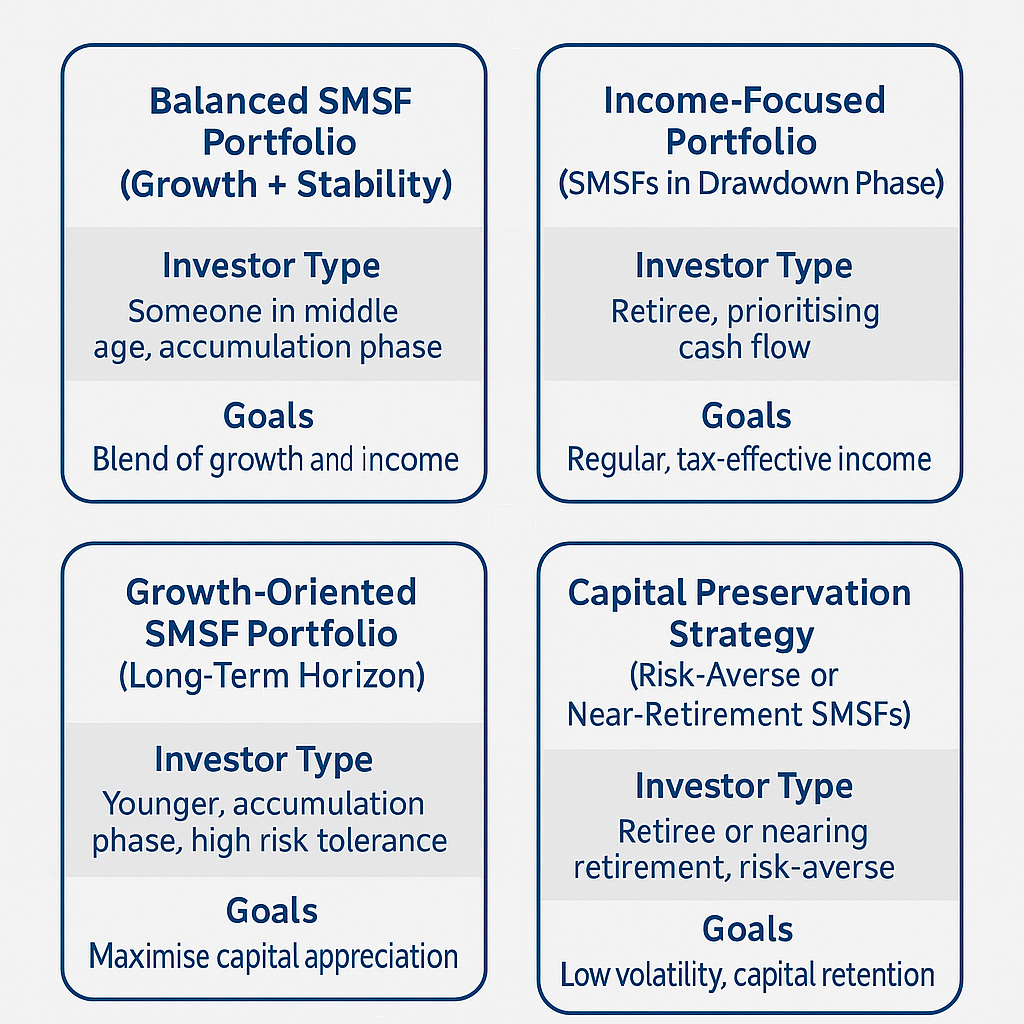 Balanced SMSF Portfolio
(Growth + Stability)

Investor Type
Someone in middle age, accumulation phase

Goals
Blend of growth and income

Income-Focused Portfolio
(SMSFs in Drawdown Phase)

Investor Type
Retiree, prioritising cash flow

Goals
Regular, tax-effective income

Growth-Oriented SMSF Portfolio
(Long-Term Horizon)

Investor Type
Younger, accumulation phase, high risk tolerance

Goals
Maximise capital appreciation

Capital Preservation Strategy
(Risk-Averse or Near-Retirement SMSFs)

Investor Type
Retiree or nearing retirement, risk-averse

Goals
Low volatility, capital retention